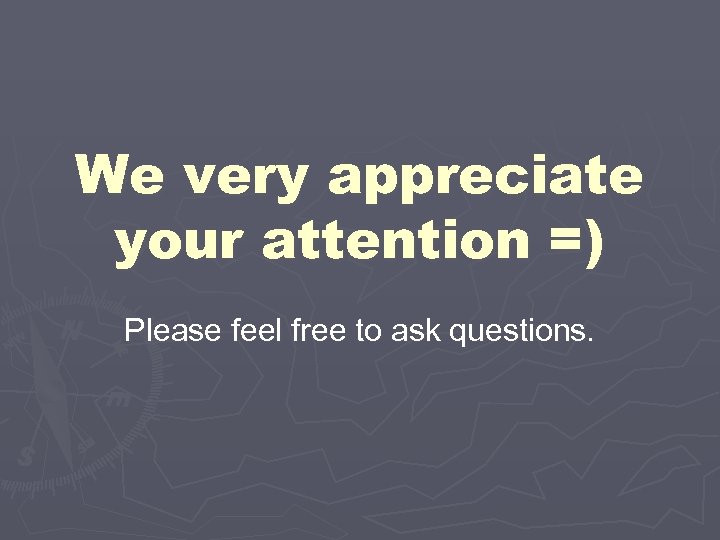 We very appreciate your attention =)

Please feel free to ask questions.